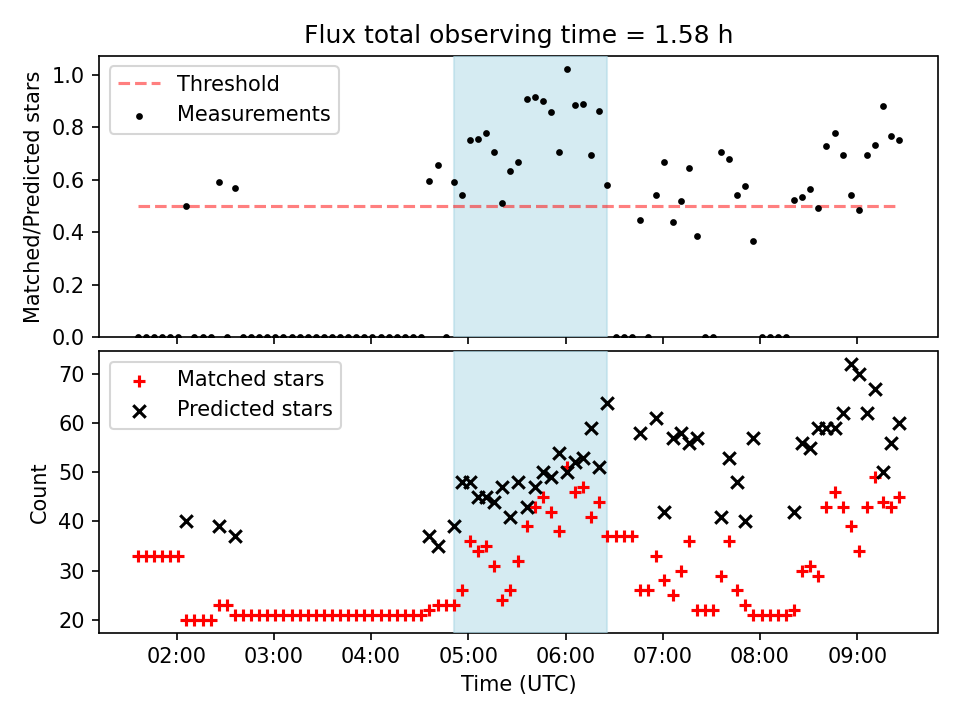 Flux total observing time = 1.58 h

Threshold
Measurements

Matched/Predicted stars

1.0
0.8
0.6
0.4
0.2
0.0

Matched stars
Predicted stars

Count

70
60
50
40
30
20

02:00 03:00 04:00 05:00 06:00 07:00 08:00 09:00

Time (UTC)